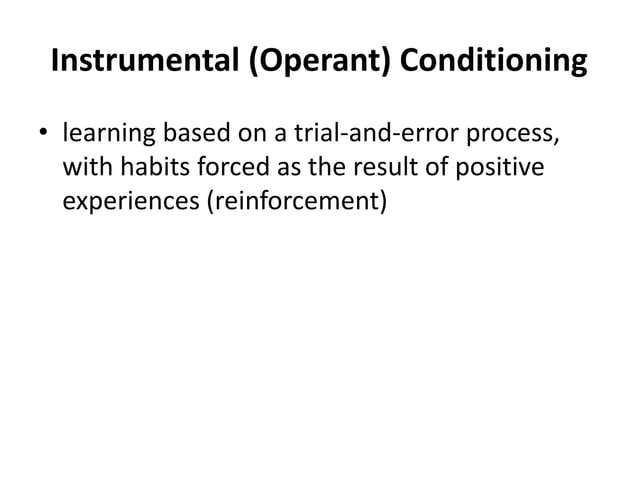 Instrumental (Operant) Conditioning

• learning based on a trial-and-error process, with habits forced as the result of positive experiences (reinforcement)